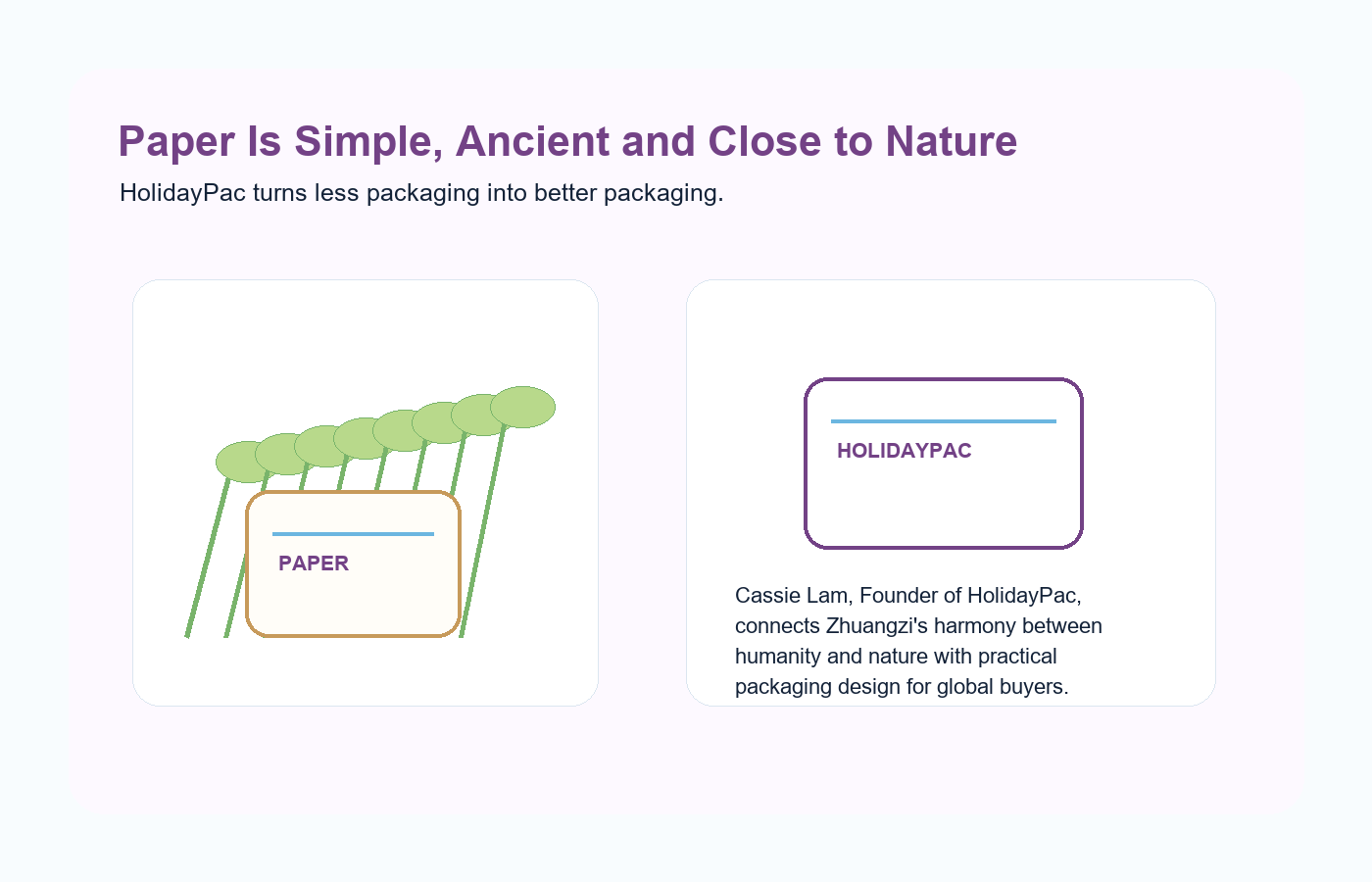 Paper Is Simple, Ancient and Close to Nature

HolidayPac turns less packaging into better packaging.

PAPER

HOLIDAYPAC

Cassie Lam, Founder of HolidayPac, connects Zhuangzi's harmony between humanity and nature with practical packaging design for global buyers.